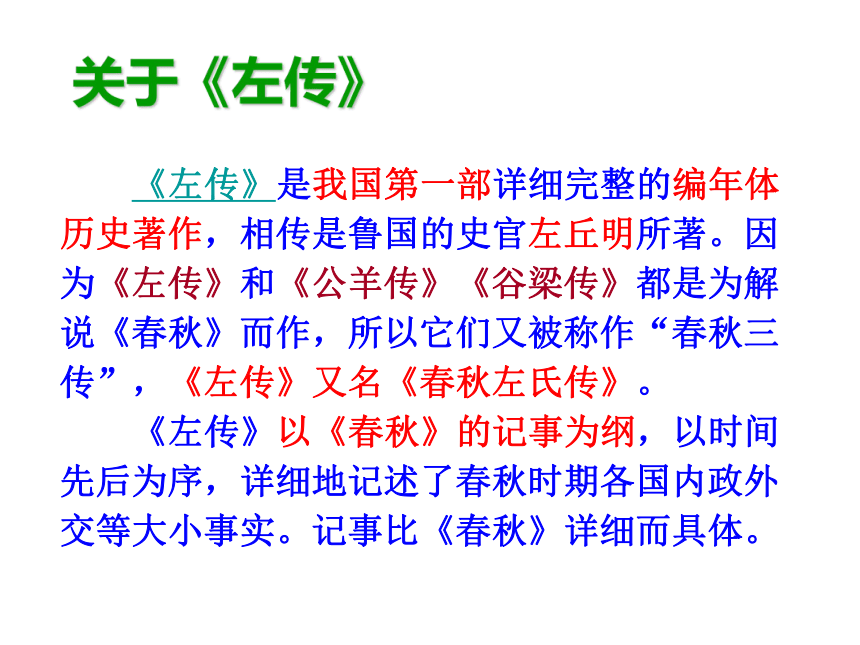 关于《左传》

《左传》是我国第一部详细完整的编年体历史著作，相传是鲁国的史官左丘明所著。因为《左传》和《公羊传》《谷梁传》都是为解说《春秋》而作，所以它们又被称作“春秋三传”，《左传》又名《春秋左氏传》。

《左传》以《春秋》的记事为纲，以时间先后为序，详细地记述了春秋时期各国内政外交等大小事实。记事比《春秋》详细而具体。